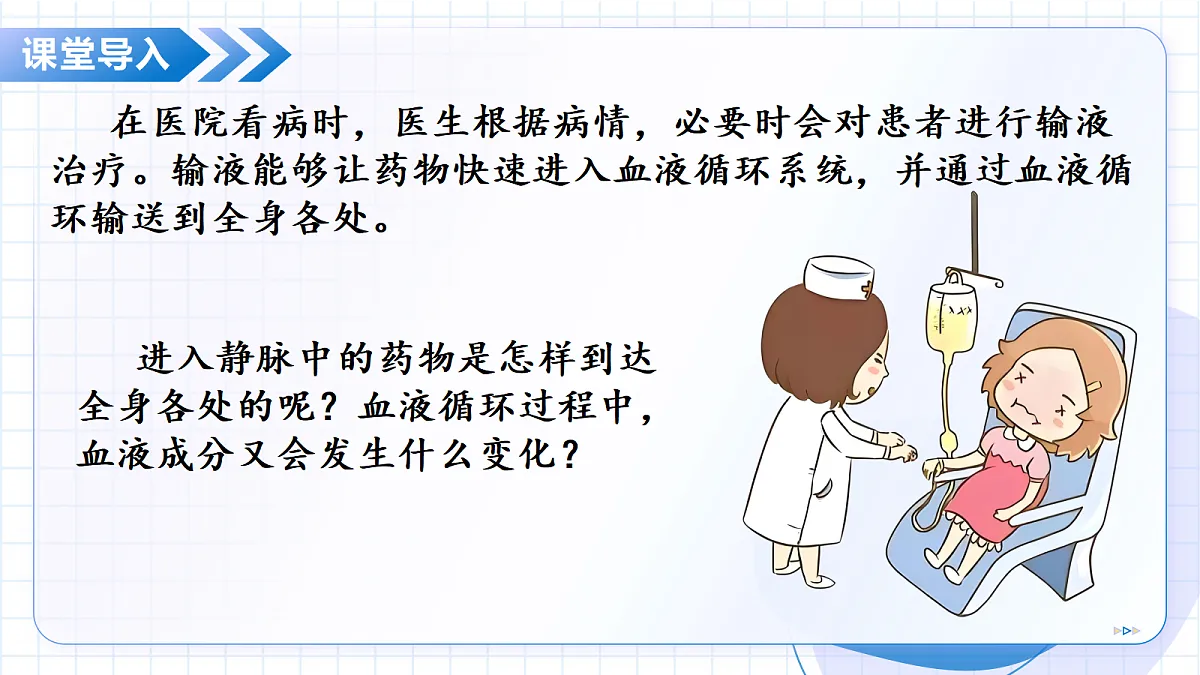 课堂导入

在医院看病时，医生根据病情，必要时会对患者进行输液治疗。输液能够让药物快速进入血液循环系统，并通过血液循环输送到全身各处。

进入静脉中的药物是怎样到达全身各处的呢？血液循环过程中，血液成分又会发生什么变化？